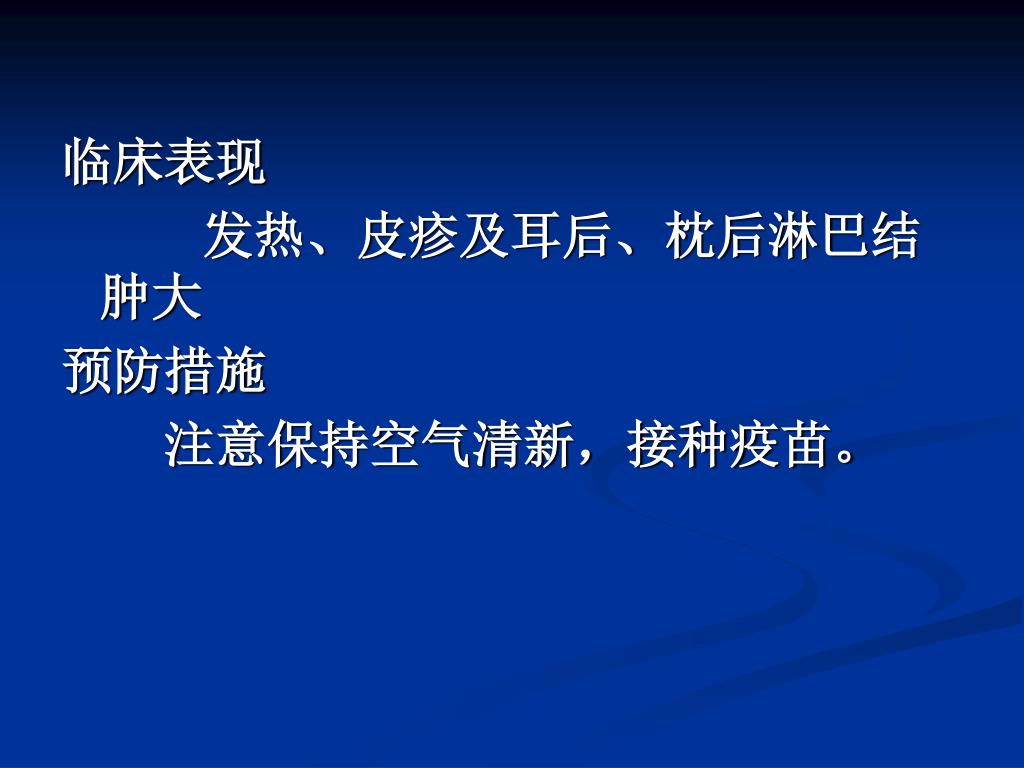 临床表现

发热、皮疹及耳后、枕后淋巴结肿大

预防措施

注意保持空气清新，接种疫苗。